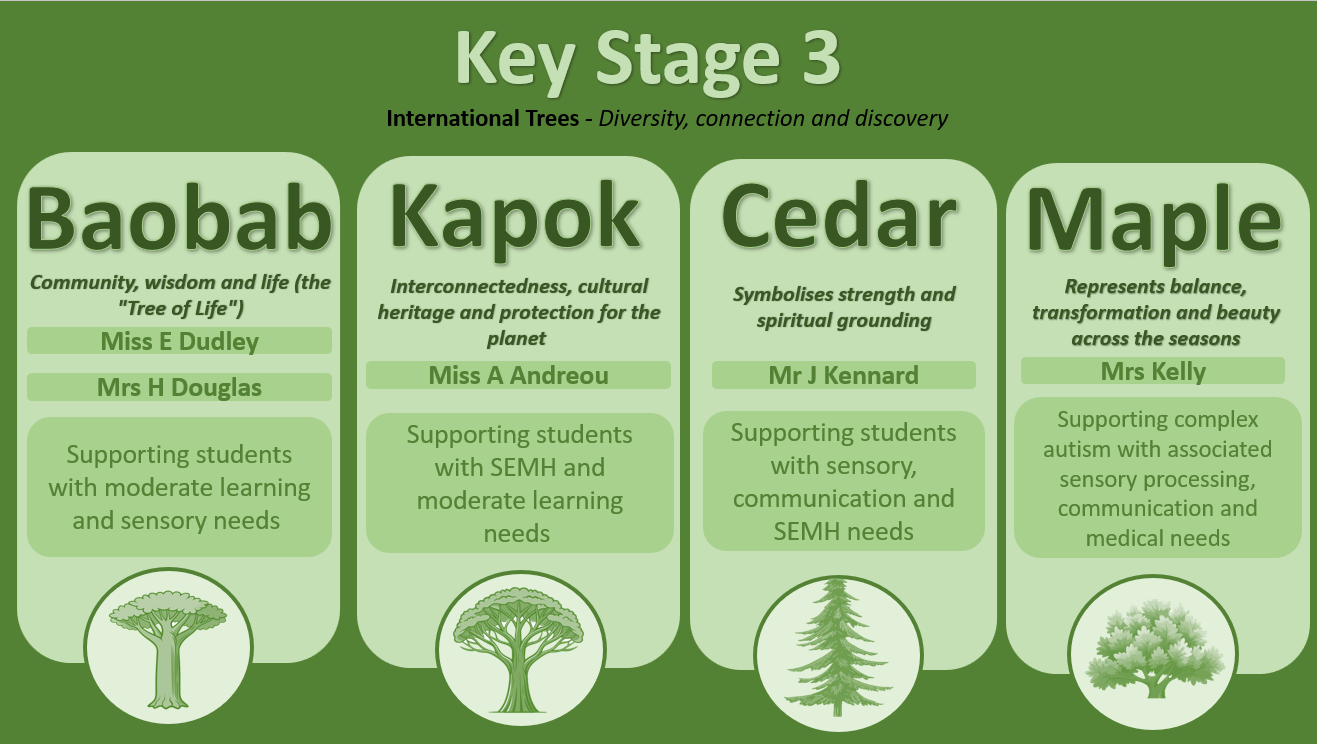 Key Stage 3

International Trees - Diversity, connection and discovery

Baobab

Community, wisdom and life (the "Tree of Life")

Miss E Dudley

Mrs H Douglas

Supporting students with moderate learning and sensory needs

Kapok

Interconnectedness, cultural heritage and protection for the planet

Miss A Andreou

Supporting students with SEMH and moderate learning needs

Cedar

Symbolises strength and spiritual grounding

Mr J Kennard

Supporting students with sensory, communication and SEMH needs

Maple

Represents balance, transformation and beauty across the seasons

Mrs Kelly

Supporting complex autism with associated sensory processing, communication and medical needs